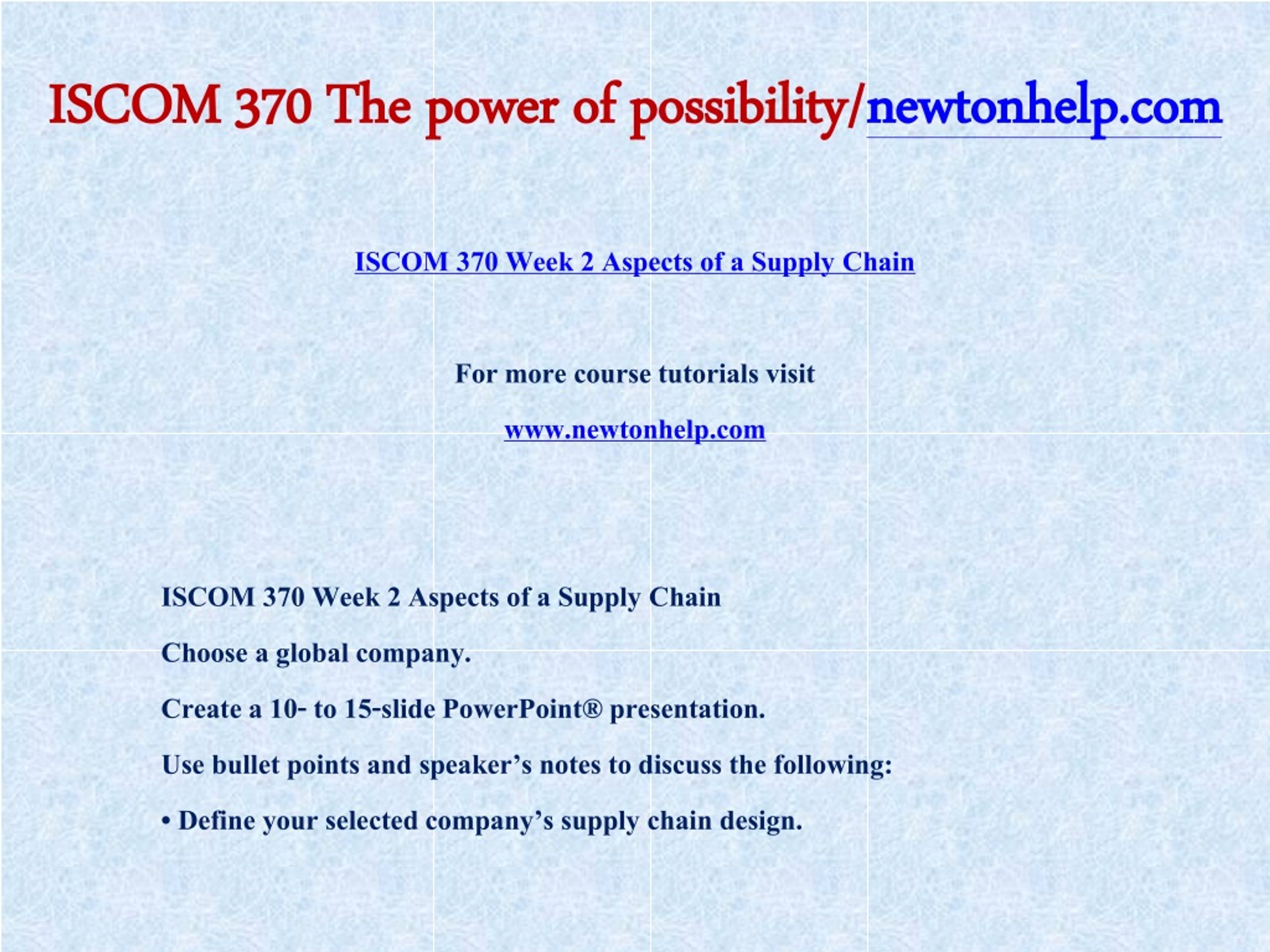 ISCOM 370 The power of possibility/newtonhelp.com

ISCOM 370 Week 2 Aspects of a Supply Chain

For more course tutorials visit

www.newtonhelp.com

ISCOM 370 Week 2 Aspects of a Supply Chain

Choose a global company.

Create a 10- to 15-slide PowerPoint® presentation.

Use bullet points and speaker's notes to discuss the following:

• Define your selected company's supply chain design.